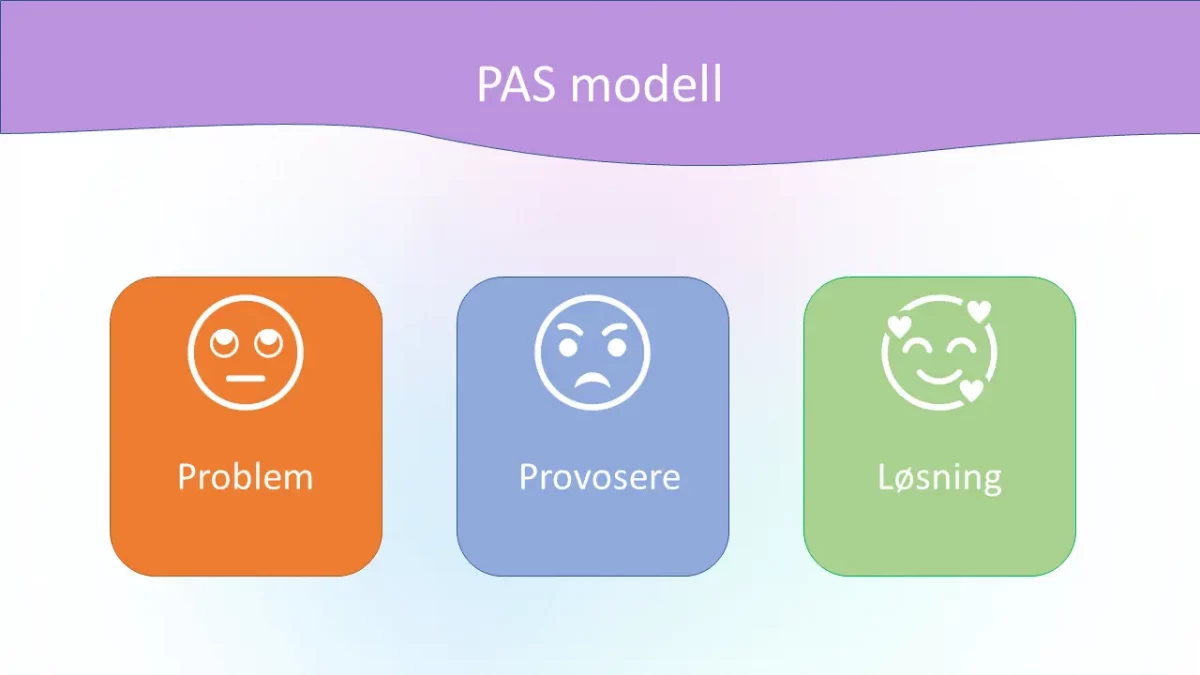 PAS modell

Problem

Provosere

Løsning